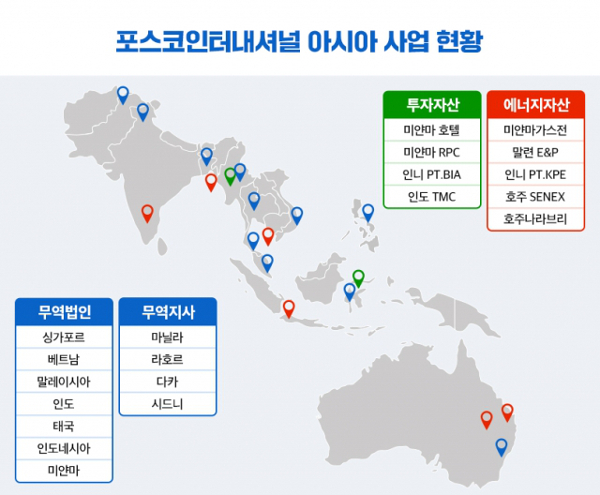 포스코인터내셔널 아시아 사업 현황

| 투자자산 |
|---|
| 미얀마 호텔 |
| 미얀마 RPC |
| 인니 PT.BIA |
| 인도 TMC |

| 에너지자산 |
|---|
| 미얀마가스전 |
| 말련 E&P |
| 인니 PT.KPE |
| 호주 SENEX |
| 호주나라브리 |

| 무역법인 |
|---|
| 싱가포르 |
| 베트남 |
| 말레이시아 |
| 인도 |
| 태국 |
| 인도네시아 |
| 미얀마 |

| 무역지사 |
|---|
| 마닐라 |
| 라호르 |
| 다카 |
| 시드니 |